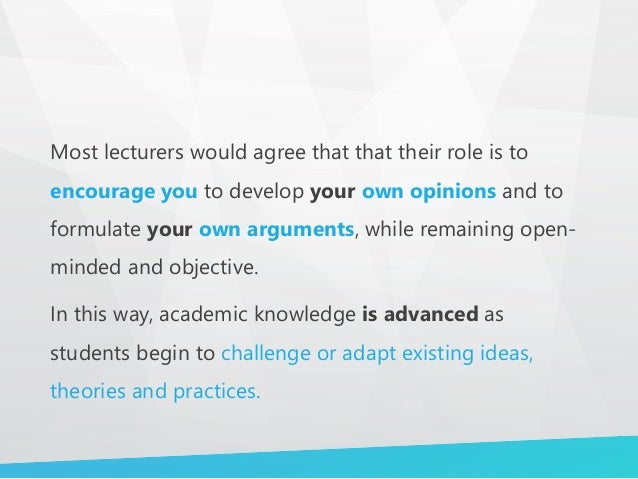 Most lecturers would agree that that their role is to encourage you to develop your own opinions and to formulate your own arguments, while remaining open-minded and objective.

In this way, academic knowledge is advanced as students begin to challenge or adapt existing ideas, theories and practices.